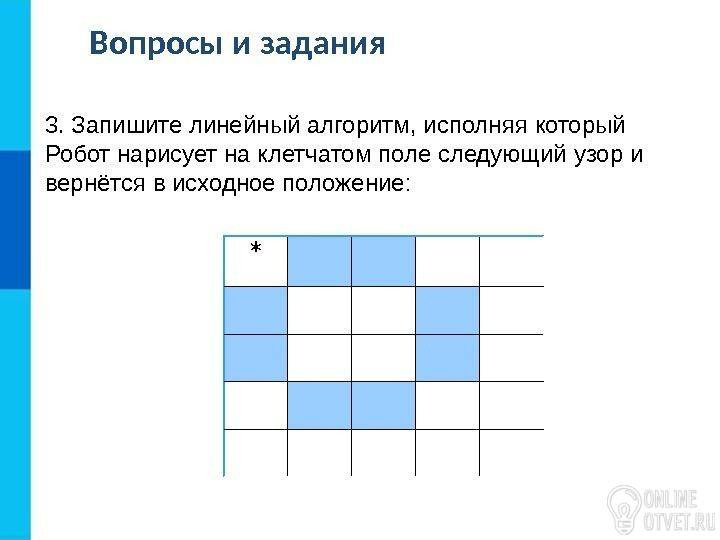 Вопросы и задания

3. Запишите линейный алгоритм, исполняя который Робот нарисует на клетчатом поле следующий узор и вернётся в исходное положение:

*

ONLINE OTVET.RU